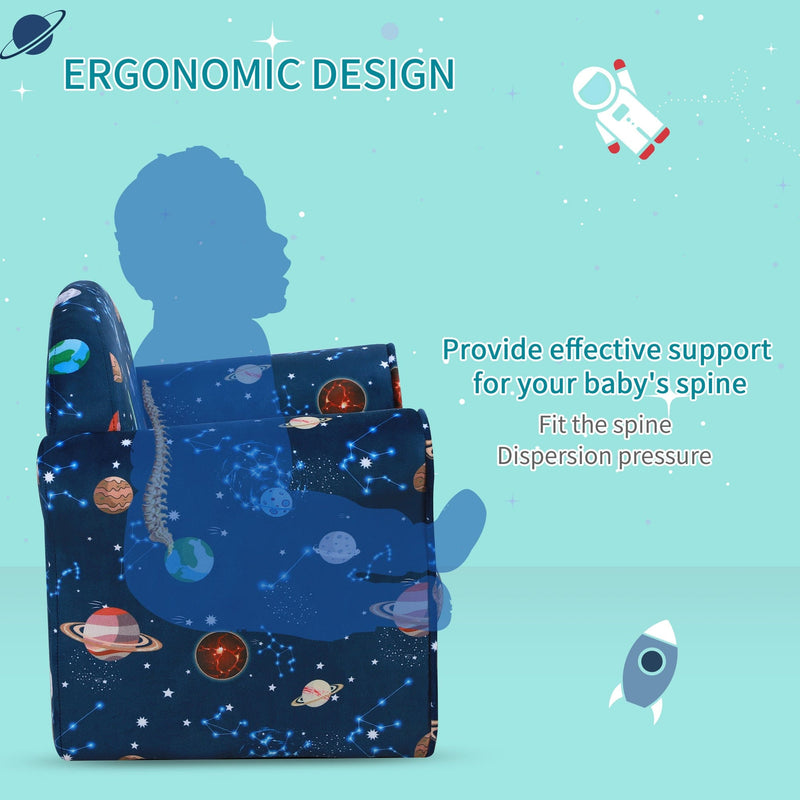 ERGONOMIC DESIGN

Provide effective support for your baby's spine

Fit the spine
Dispersion pressure